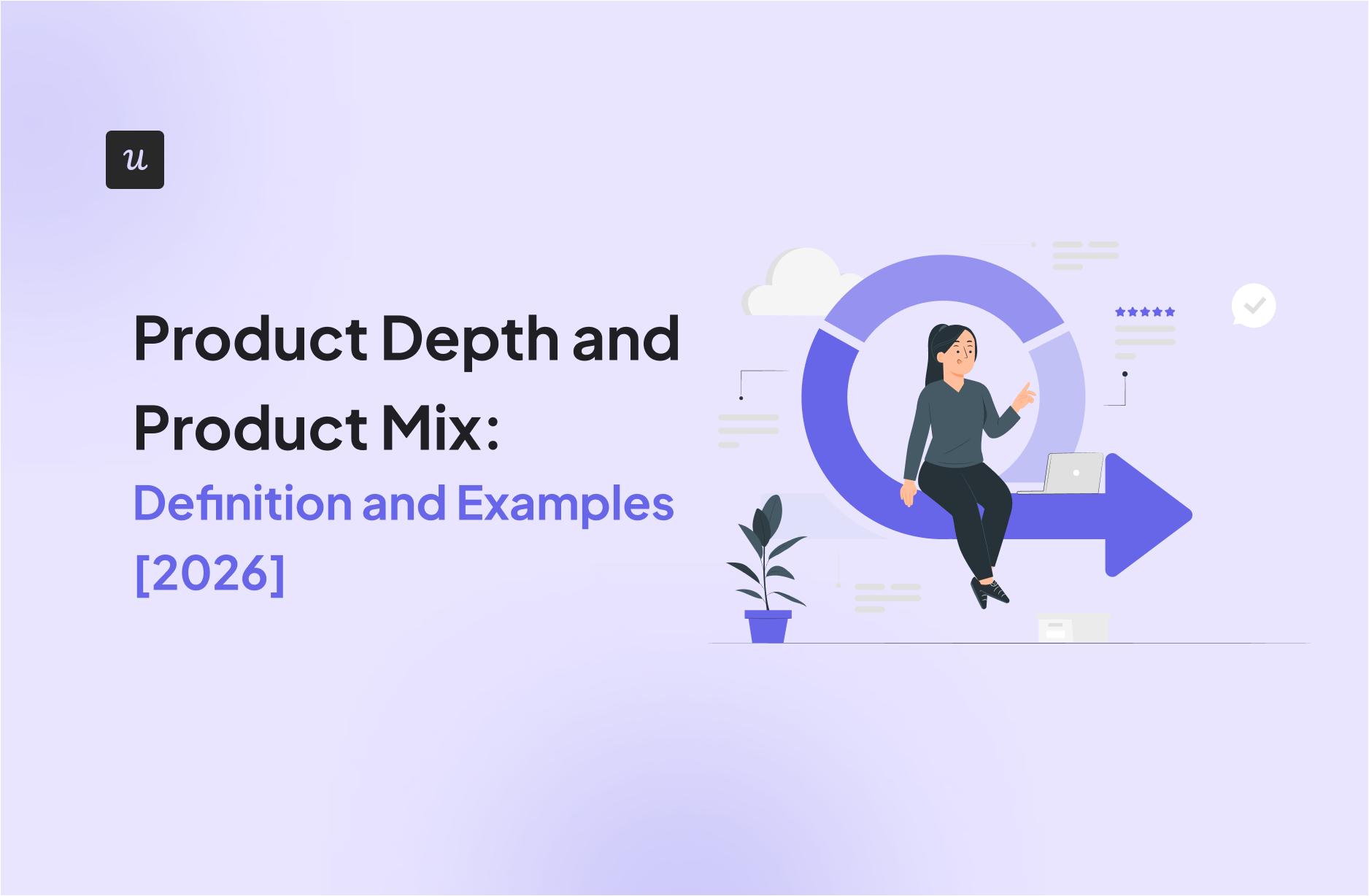 u

Product Depth and Product Mix: Definition and Examples [2026]